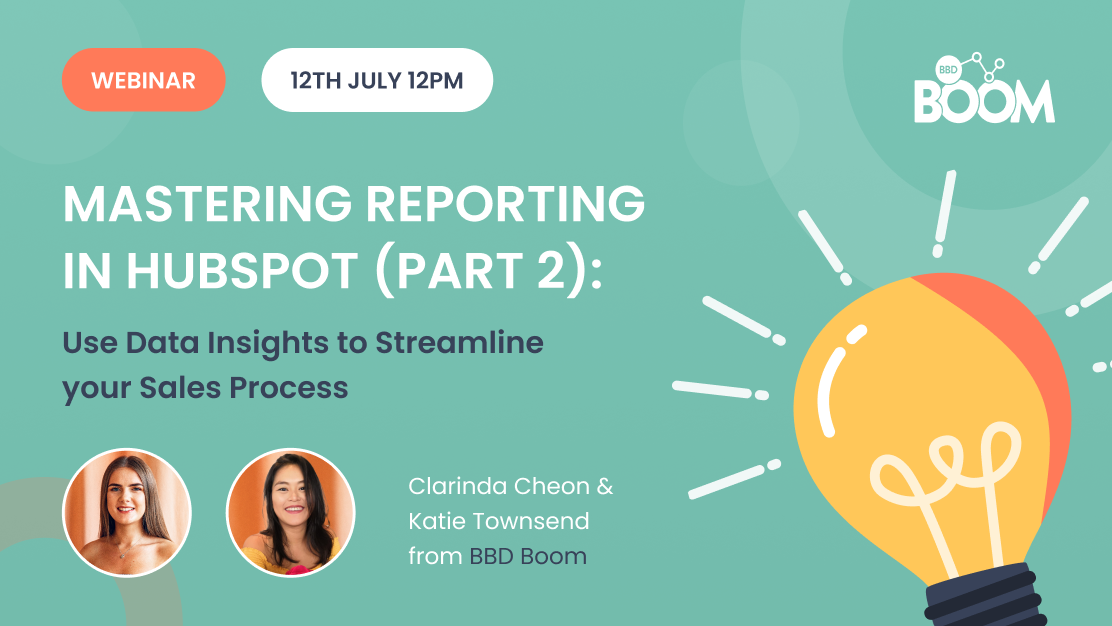 WEBINAR

12TH JULY 12PM

BBD BOOM

MASTERING REPORTING IN HUBSPOT (PART 2):

Use Data Insights to Streamline your Sales Process

Clarinda Cheon & Katie Townsend from BBD Boom